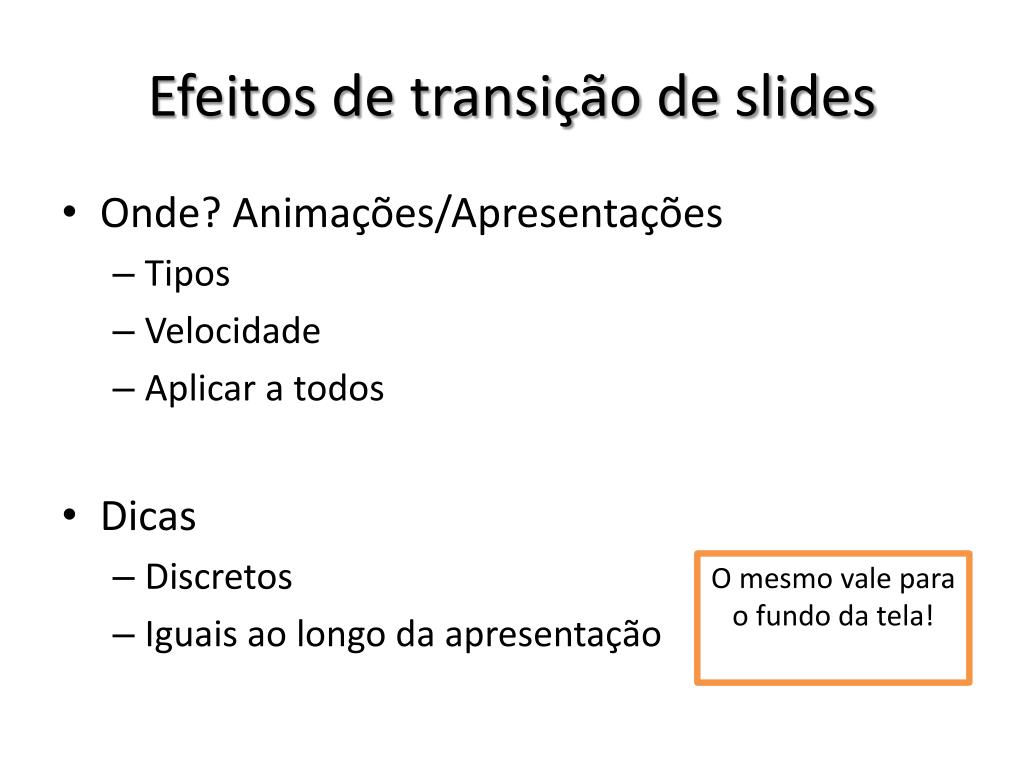 Efeitos de transição de slides

• Onde? Animações/Apresentações
– Tipos
– Velocidade
– Aplicar a todos

• Dicas
– Discretos
– Iguais ao longo da apresentação

O mesmo vale para o fundo da tela!